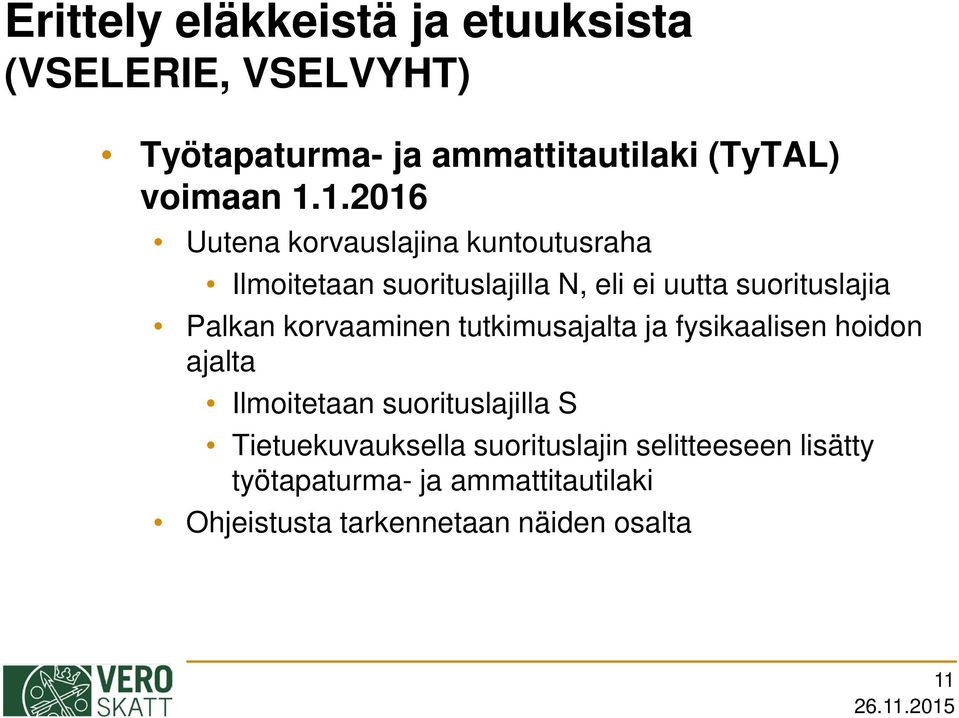 Erittely eläkkeistä ja etuuksista (VSELERIE, VSELVYHT)

• Työtapaturma- ja ammattitautilaki (TyTAL) voimaan 1.1.2016
  • Uutena korvauslajina kuntoutusraha
    • Ilmoitetaan suorituslajilla N, eli ei uutta suorituslajia
  • Palkan korvaaminen tutkimusajalta ja fysikaalisen hoidon ajalta
    • Ilmoitetaan suorituslajilla S
    • Tietuekuvauksella suorituslajin selitteeseen lisätty työtapaturma- ja ammattitautilaki
  • Ohjeistusta tarkennetaan näiden osalta

VERO SKATT

11
26.11.2015